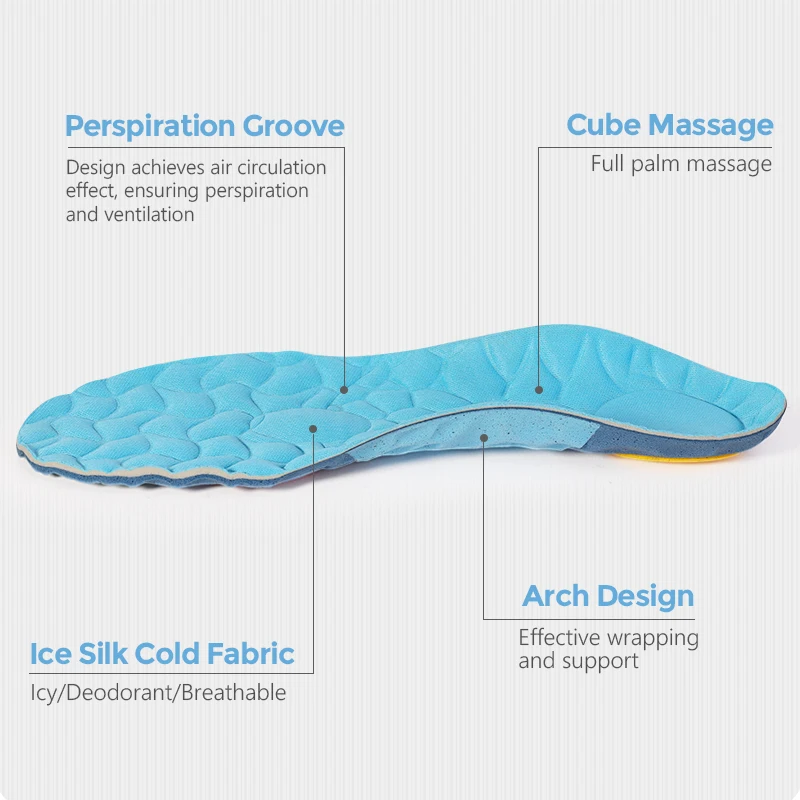 Perspiration Groove

Design achieves air circulation effect, ensuring perspiration and ventilation

Cube Massage

Full palm massage

Arch Design

Effective wrapping and support

Ice Silk Cold Fabric

Icy/Deodorant/Breathable